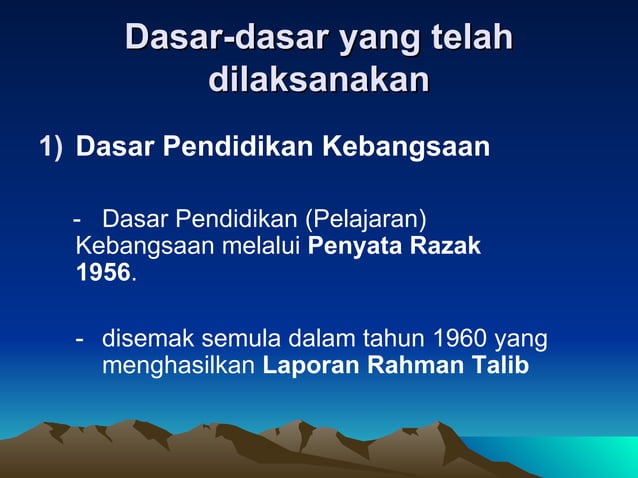 Dasar-dasar yang telah dilaksanakan

1) Dasar Pendidikan Kebangsaan

- Dasar Pendidikan (Pelajaran) Kebangsaan melalui Penyata Razak 1956.

- disemak semula dalam tahun 1960 yang menghasilkan Laporan Rahman Talib